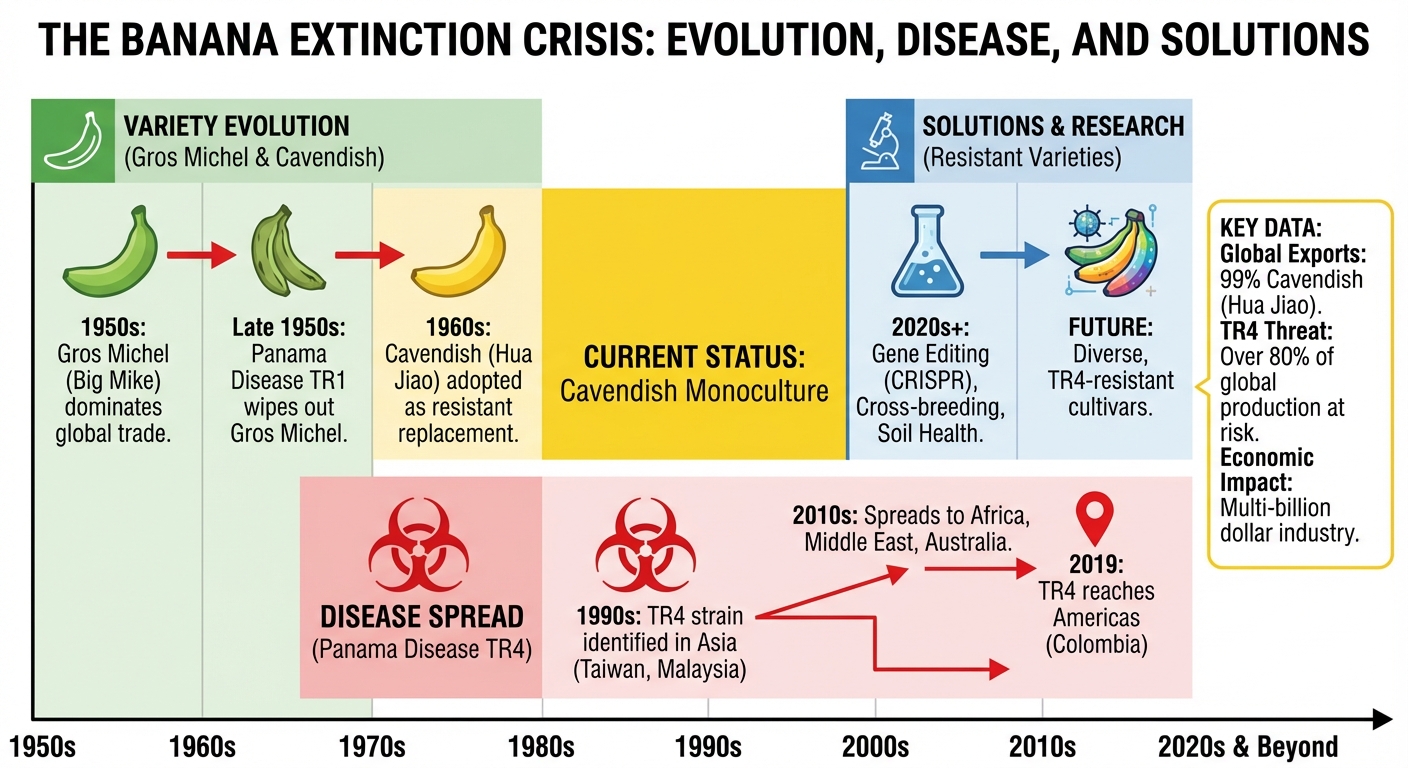 THE BANANA EXTINCTION CRISIS: EVOLUTION, DISEASE, AND SOLUTIONS

VARIETY EVOLUTION
(Gros Michel & Cavendish)

1950s: Gros Michel (Big Mike) dominates global trade.

Late 1950s: Panama Disease TR1 wipes out Gros Michel.

1960s: Cavendish (Hua Jiao) adopted as resistant replacement.

CURRENT STATUS: Cavendish Monoculture

SOLUTIONS & RESEARCH
(Resistant Varieties)

2020s+: Gene Editing (CRISPR), Cross-breeding, Soil Health.

FUTURE: Diverse, TR4-resistant cultivars.

KEY DATA:
Global Exports: 99% Cavendish (Hua Jiao).
TR4 Threat: Over 80% of global production at risk.
Economic Impact: Multi-billion dollar industry.

DISEASE SPREAD
(Panama Disease TR4)

1990s: TR4 strain identified in Asia (Taiwan, Malaysia)

2010s: Spreads to Africa, Middle East, Australia.

2019: TR4 reaches Americas (Colombia)

1950s 1960s 1970s 1980s 1990s 2000s 2010s 2020s & Beyond